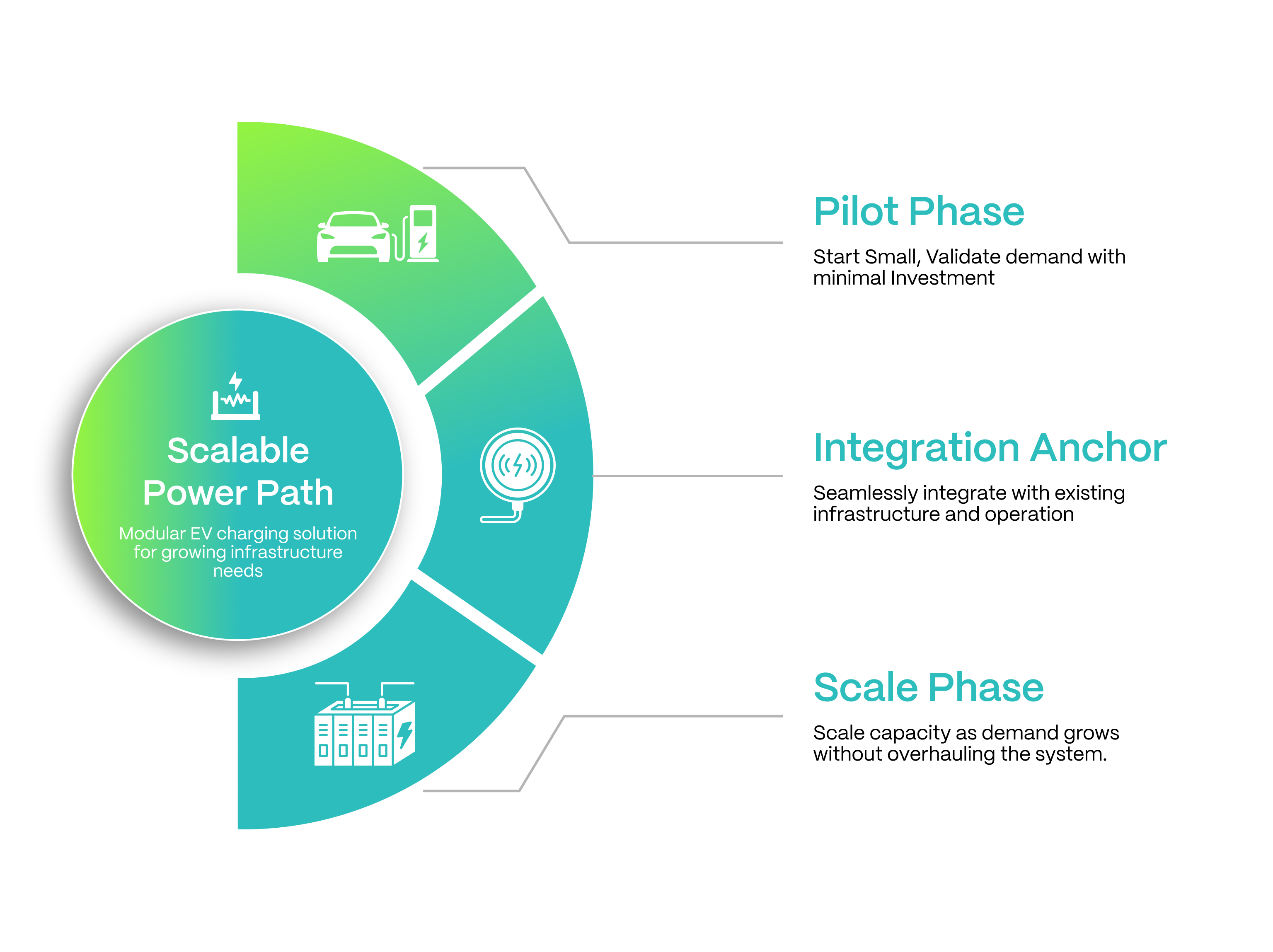 Scalable Power Path

Modular EV charging solution for growing infrastructure needs

Pilot Phase

Start Small, Validate demand with minimal Investment

Integration Anchor

Seamlessly integrate with existing infrastructure and operation

Scale Phase

Scale capacity as demand grows without overhauling the system.